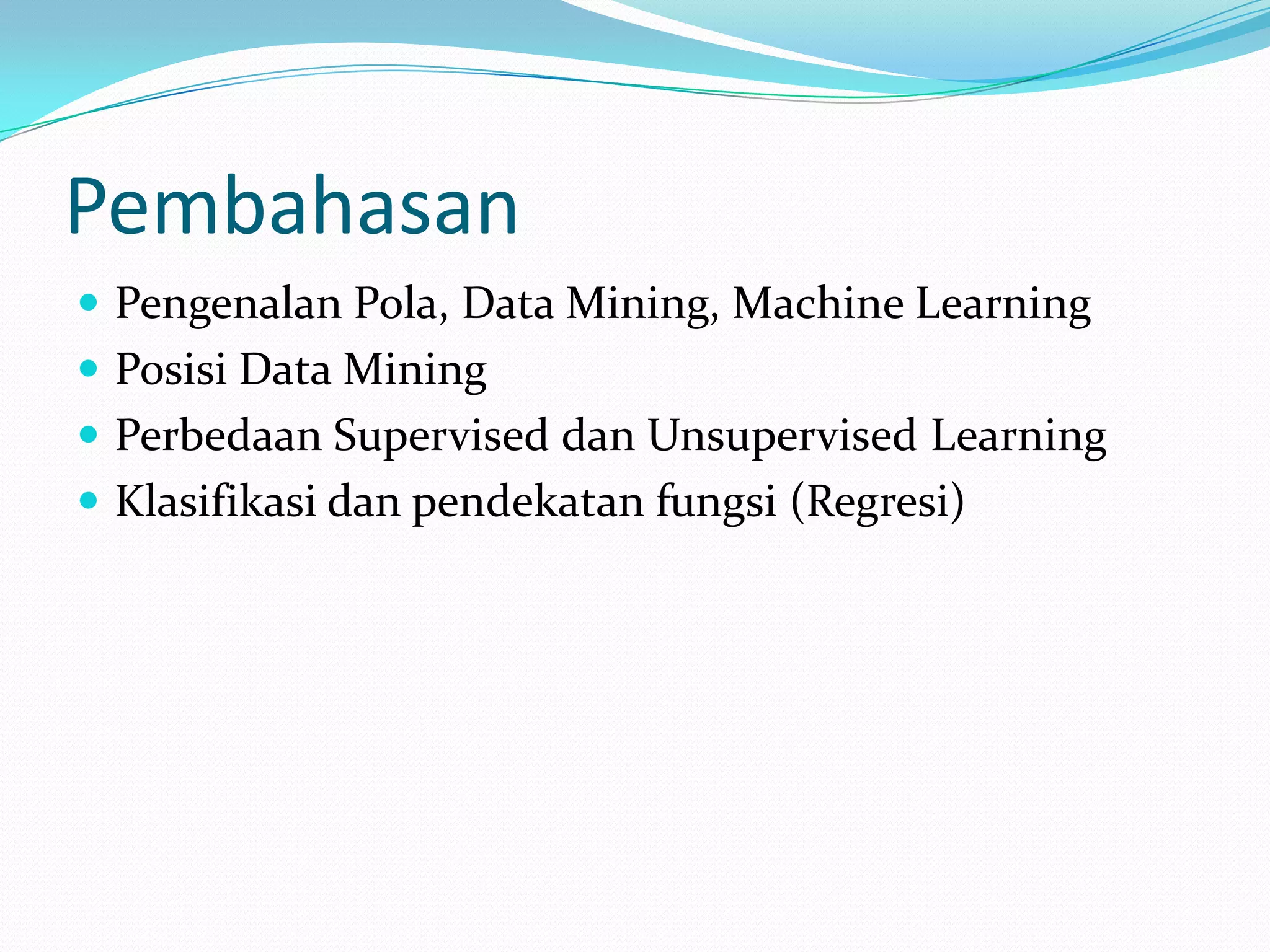 Pembahasan

- Pengenalan Pola, Data Mining, Machine Learning
- Posisi Data Mining
- Perbedaan Supervised dan Unsupervised Learning
- Klasifikasi dan pendekatan fungsi (Regresi)